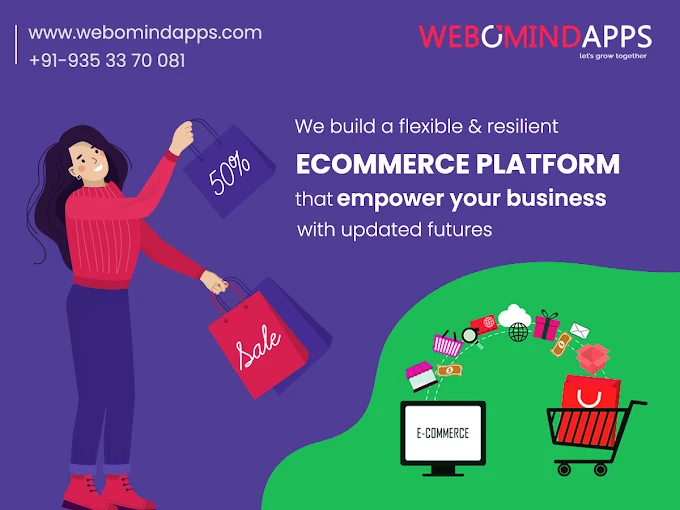 www.webomindapps.com
+91-935 33 70 081

WEBOMINDAPPS
let's grow together

We build a flexible & resilient
ECOMMERCE PLATFORM
that empower your business
with updated futures

50%

Sale

E-COMMERCE